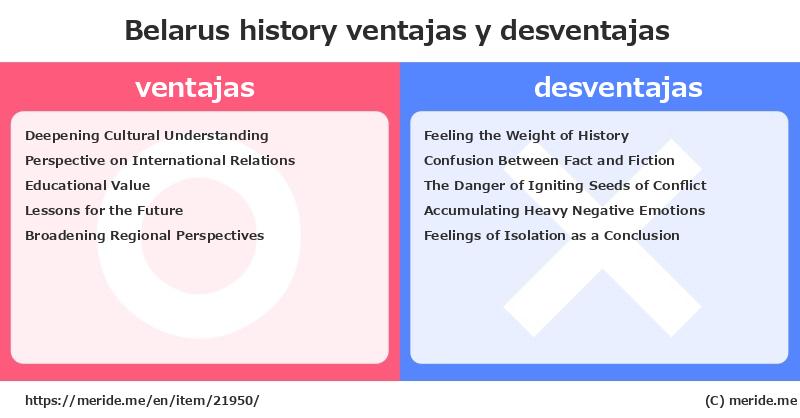 Belarus history ventajas y desventajas

ventajas

Deepening Cultural Understanding
Perspective on International Relations
Educational Value
Lessons for the Future
Broadening Regional Perspectives

desventajas

Feeling the Weight of History
Confusion Between Fact and Fiction
The Danger of Igniting Seeds of Conflict
Accumulating Heavy Negative Emotions
Feelings of Isolation as a Conclusion

https://meride.me/en/item/21950/

(C) meride.me